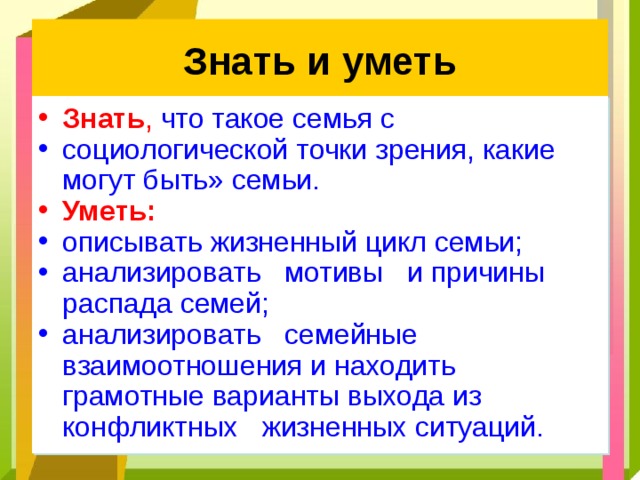 Знать и уметь

• Знать, что такое семья с
• социологической точки зрения, какие могут быть» семьи.
• Уметь:
• описывать жизненный цикл семьи;
• анализировать мотивы и причины распада семей;
• анализировать семейные взаимоотношения и находить грамотные варианты выхода из конфликтных жизненных ситуаций.